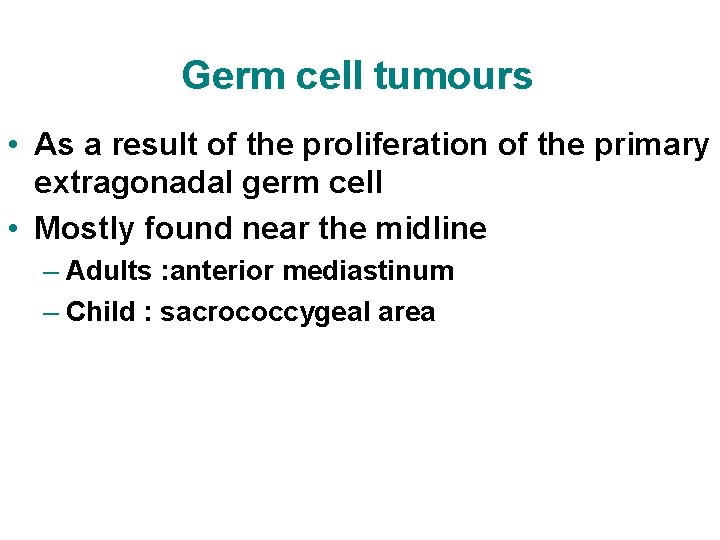 Germ cell tumours

• As a result of the proliferation of the primary extragonadal germ cell
• Mostly found near the midline
– Adults :anterior mediastinum
– Child : sacrococcygeal area